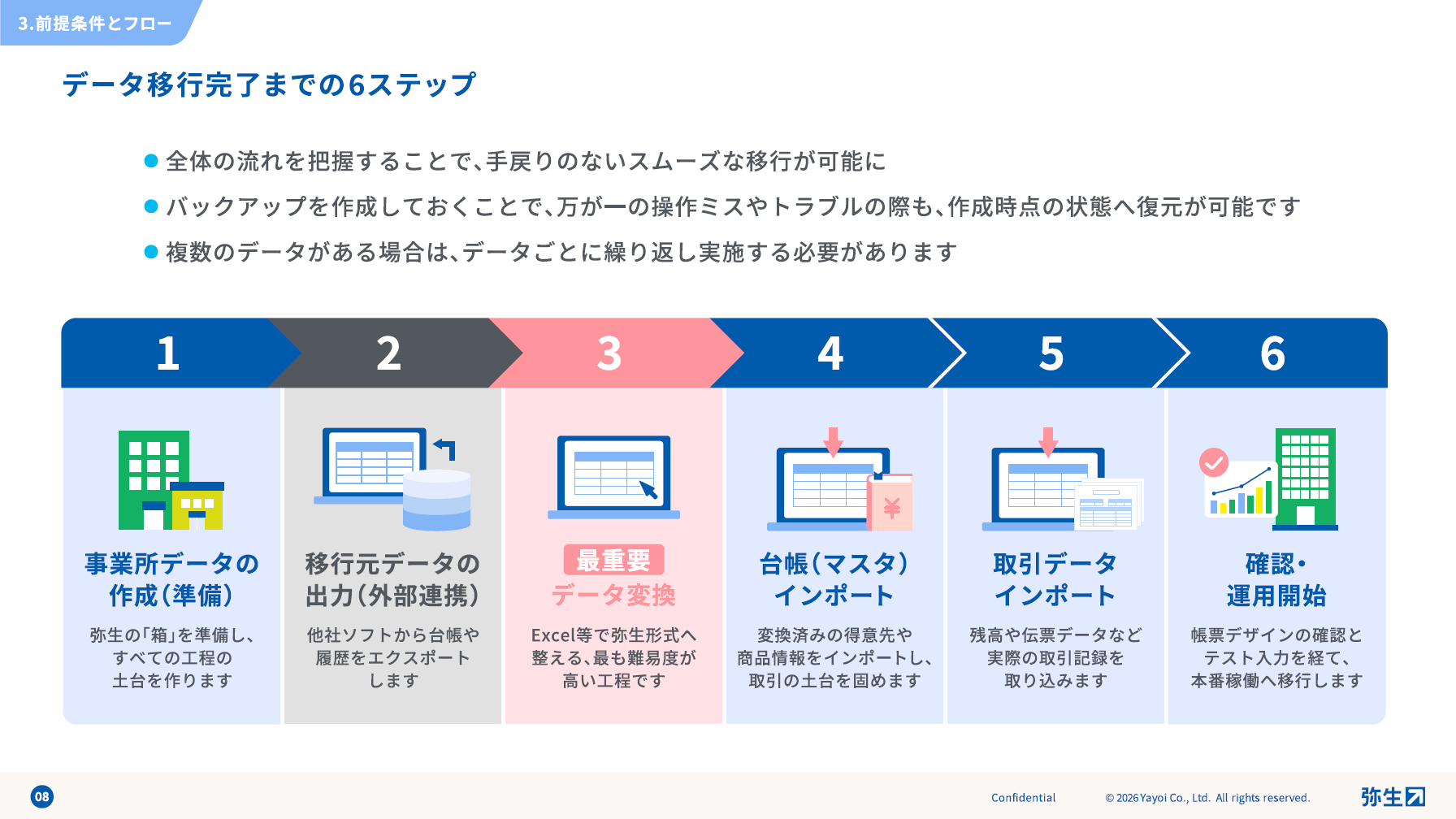 3.前提条件とフロー

データ移行完了までの6ステップ

● 全体の流れを把握することで、手戻りのないスムーズな移行が可能に
● バックアップを作成しておくことで、万が一の操作ミスやトラブルの際も、作成時点の状態へ復元が可能です
● 複数のデータがある場合は、データごとに繰り返し実施する必要があります

1
事業所データの作成(準備)
弥生の「箱」を準備し、すべての工程の土台を作ります

2
移行元データの出力(外部連携)
他社ソフトから台帳や履歴をエクスポートします

3
最重要
データ変換
Excel等で弥生形式へ整える、最も難易度が高い工程です

4
台帳(マスタ)インポート
変換済みの得意先や商品情報をインポートし、取引の土台を固めます

5
取引データインポート
残高や伝票データなど実際の取引記録を取り込みます

6
確認・運用開始
帳票デザインの確認とテスト入力を経て、本番稼働へ移行します

08
Confidential
© 2026 Yayoi Co., Ltd. All rights reserved.
弥生